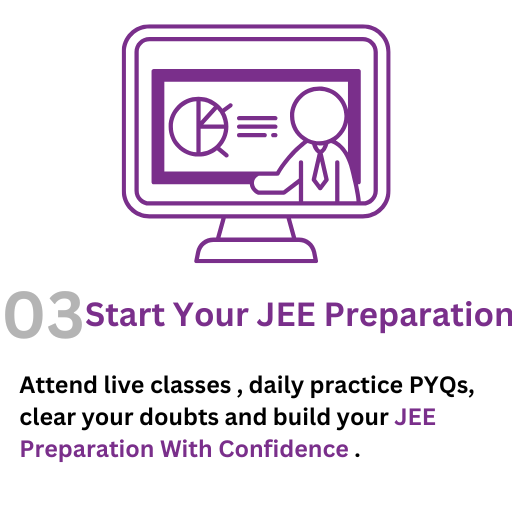 03 Start Your JEE Preparation

Attend live classes , daily practice PYQs, clear your doubts and build your JEE Preparation With Confidence .